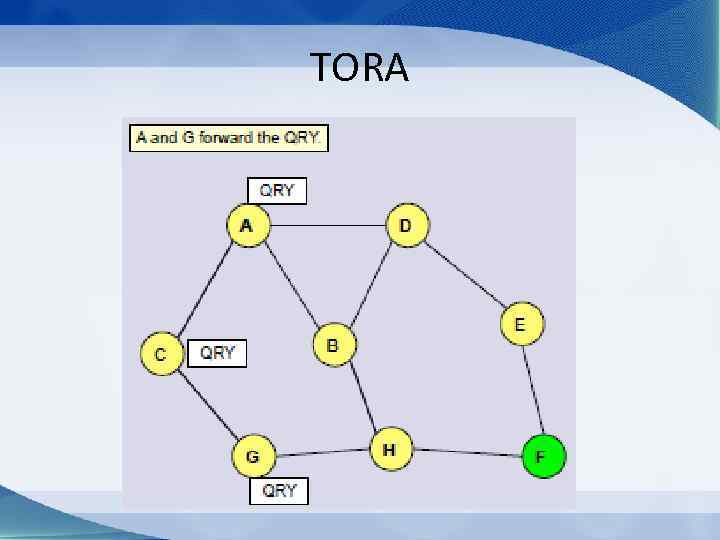 TORA

A and G forward the QRY.

QRY

A

D

E

C

QRY

B

G

H

F

QRY